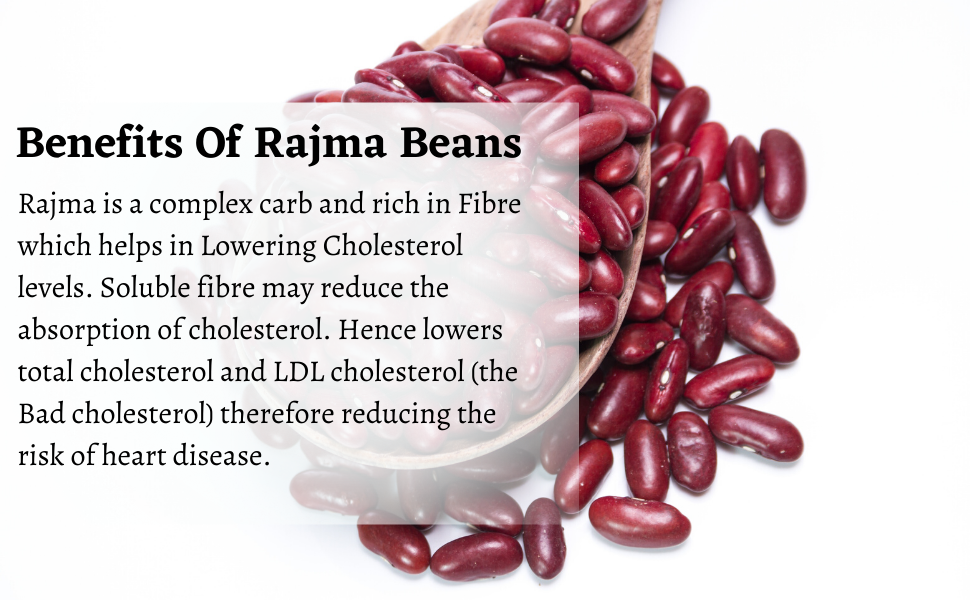 Benefits Of Rajma Beans

Rajma is a complex carb and rich in Fibre which helps in Lowering Cholesterol levels. Soluble fibre may reduce the absorption of cholesterol. Hence lowers total cholesterol and LDL cholesterol (the Bad cholesterol) therefore reducing the risk of heart disease.